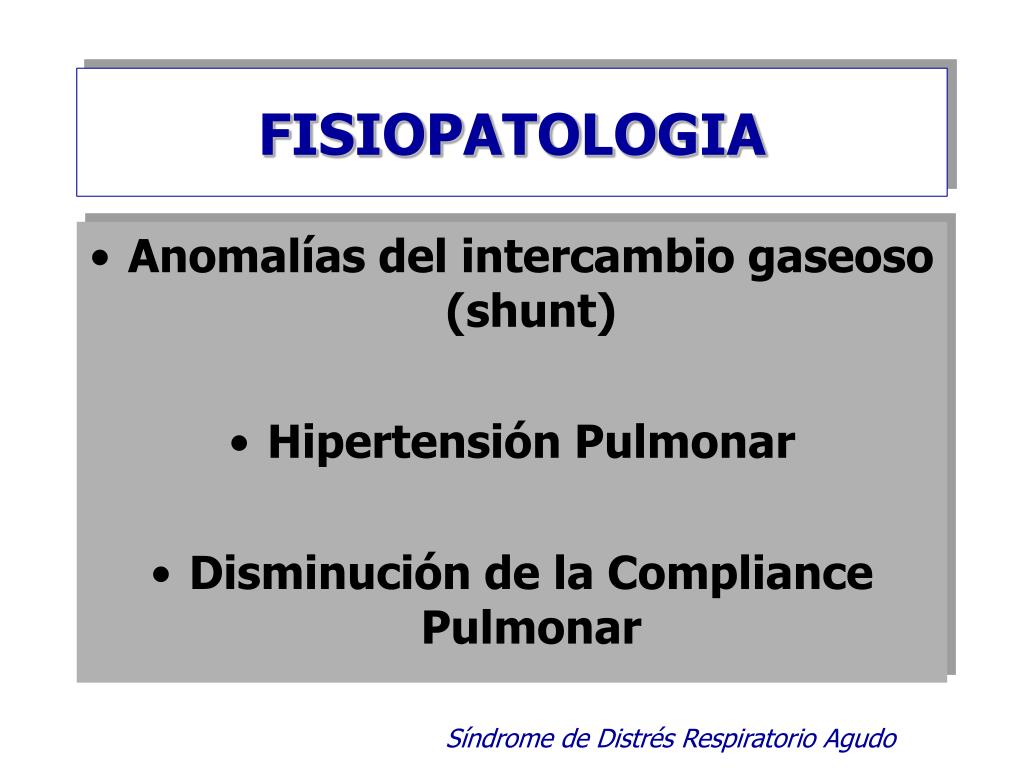 FISIOPATOLOGIA

• Anomalías del intercambio gaseoso (shunt)

• Hipertensión Pulmonar

• Disminución de la Compliance Pulmonar

Síndrome de Distrés Respiratorio Agudo